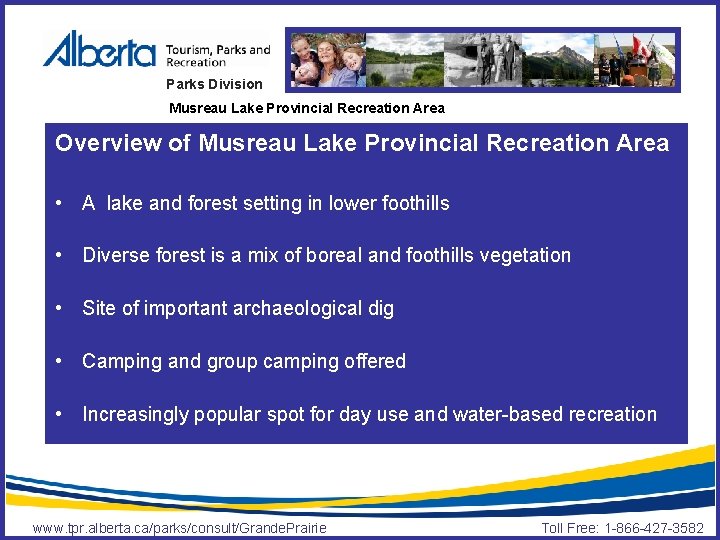 Alberta Tourism, Parks and Recreation

Parks Division

Musreau Lake Provincial Recreation Area

Overview of Musreau Lake Provincial Recreation Area

• A lake and forest setting in lower foothills

• Diverse forest is a mix of boreal and foothills vegetation

• Site of important archaeological dig

• Camping and group camping offered

• Increasingly popular spot for day use and water-based recreation

www.tpr.alberta.ca/parks/consult/GrandePrairie

Toll Free: 1-866-427-3582